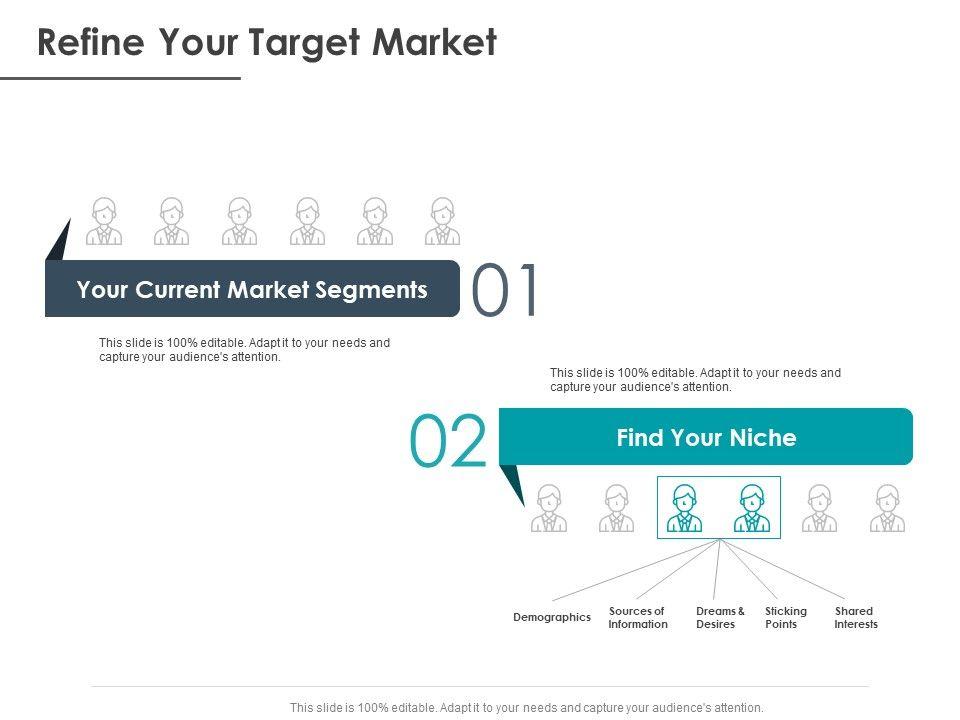 Refine Your Target Market

Your Current Market Segments

01

This slide is 100% editable. Adapt it to your needs and capture your audience's attention.

This slide is 100% editable. Adapt it to your needs and capture your audience's attention.

02

Find Your Niche

Demographics

Sources of Information

Dreams & Desires

Sticking Points

Shared Interests

This slide is 100% editable. Adapt it to your needs and capture your audience's attention.